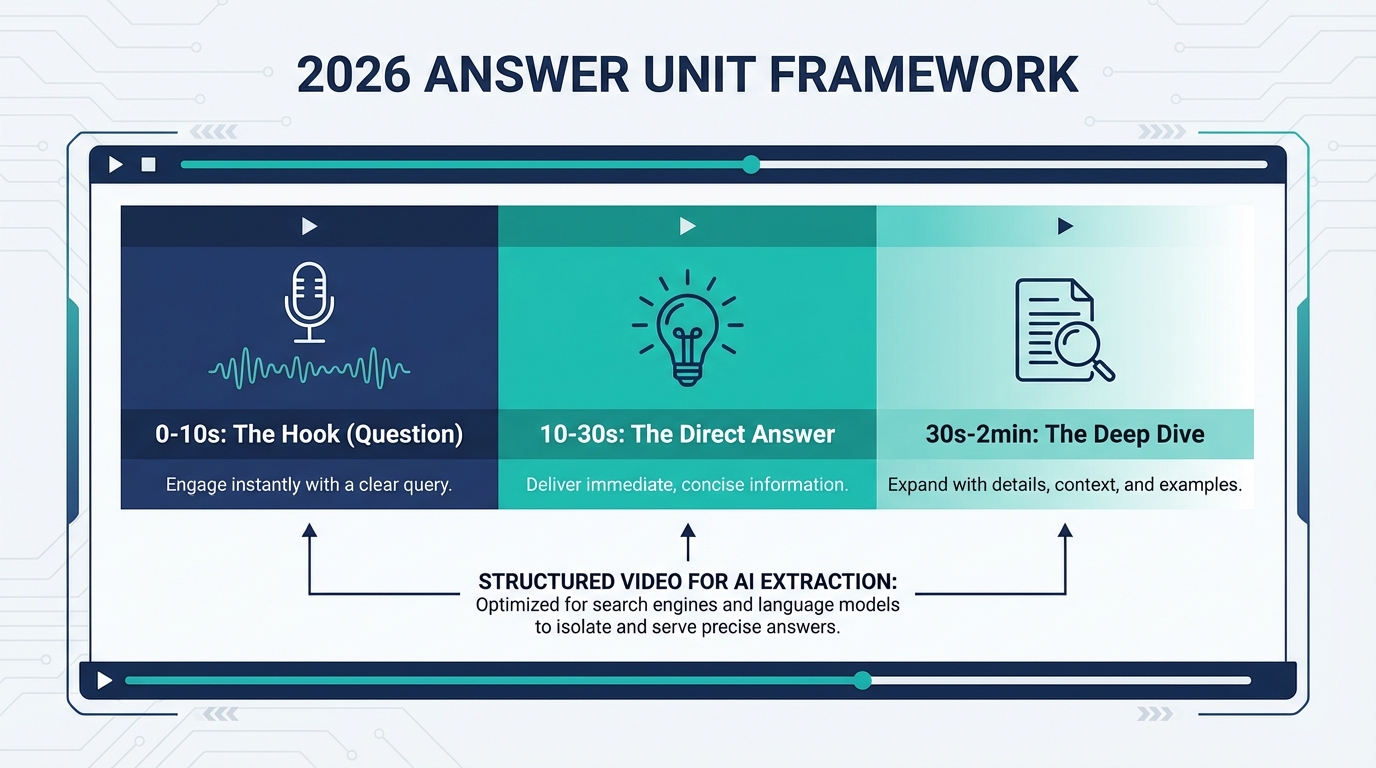 2026 ANSWER UNIT FRAMEWORK

0-10s: The Hook (Question)

Engage instantly with a clear query.

10-30s: The Direct Answer

Deliver immediate, concise information.

30s-2min: The Deep Dive

Expand with details, context, and examples.

STRUCTURED VIDEO FOR AI EXTRACTION:
Optimized for search engines and language models to isolate and serve precise answers.